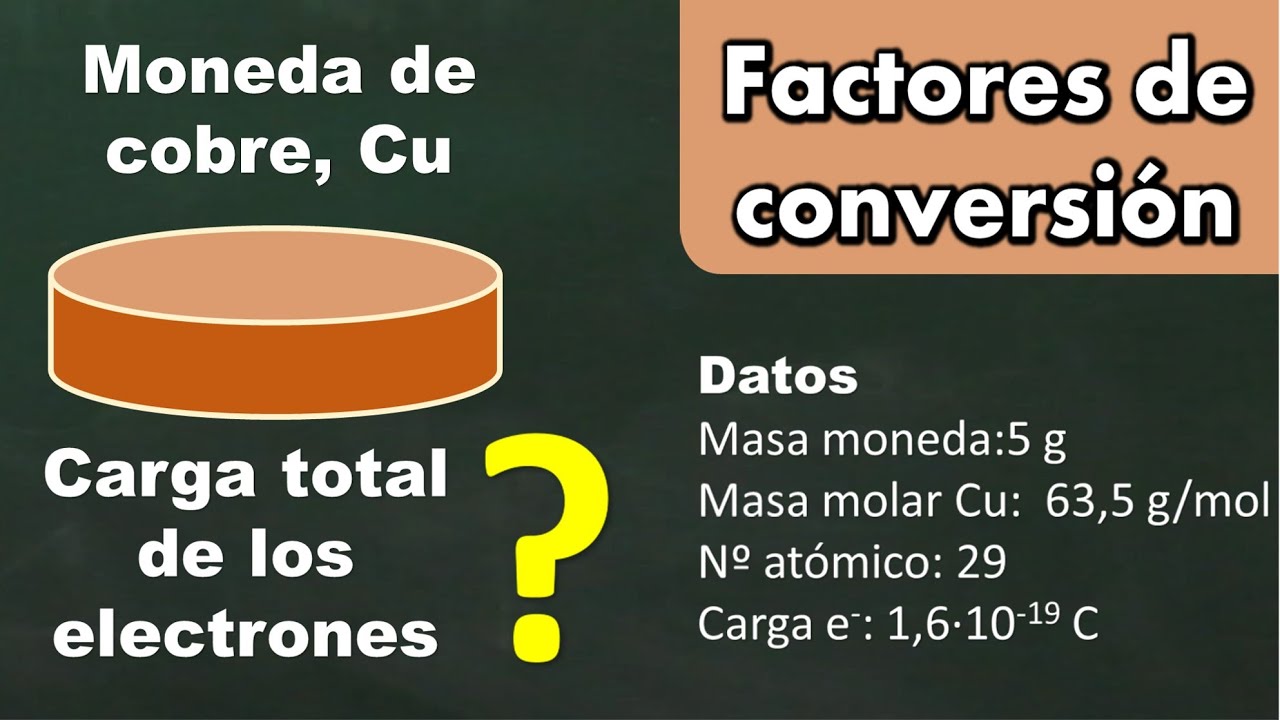 Moneda de cobre, Cu

Carga total de los electrones

?

Factores de conversión

Datos
Masa moneda:5 g
Masa molar Cu: 63,5 g/mol
Nº atómico: 29
Carga $e^-$: $1,6 \cdot 10^{-19}$ C